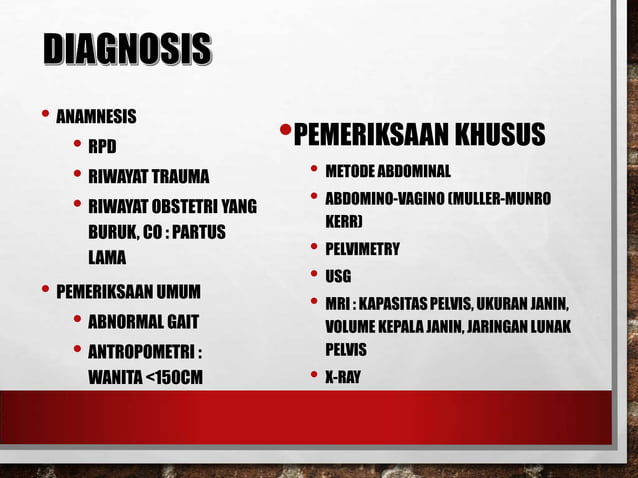 DIAGNOSIS

• ANAMNESIS
  • RPD
  • RIWAYAT TRAUMA
  • RIWAYAT OBSTETRI YANG BURUK, CO : PARTUS LAMA
• PEMERIKSAAN UMUM
  • ABNORMAL GAIT
  • ANTROPOMETRI : WANITA <150CM

• PEMERIKSAAN KHUSUS
  • METODE ABDOMINAL
  • ABDOMINO-VAGINO (MULLER-MUNRO KERR)
  • PELVIMETRY
  • USG
  • MRI : KAPASITAS PELVIS, UKURAN JANIN, VOLUME KEPALA JANIN, JARINGAN LUNAK PELVIS
  • X-RAY